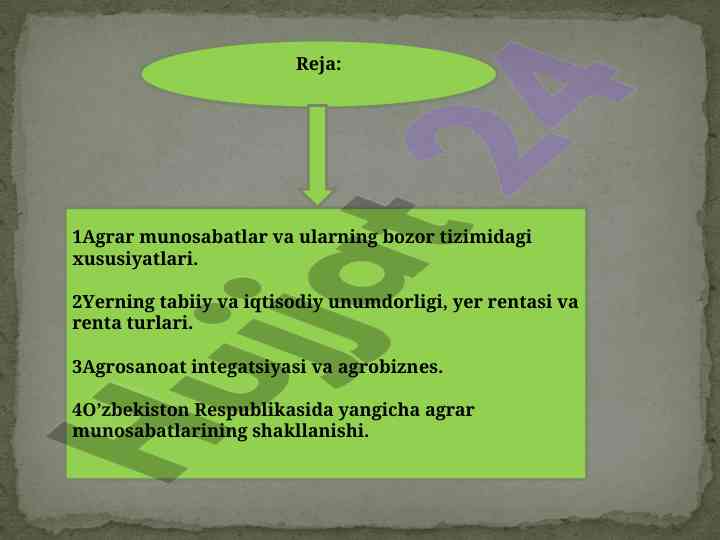 Reja:

1Agrar munosabatlar va ularning bozor tizimidagi xususiyatlari.

2Yerning tabiiy va iqtisodiy unumdorligi, yer rentasi va renta turlari.

3Agrosanoat integatsiyasi va agrobiznes.

4O’zbekiston Respublikasida yangicha agrar munosabatlarining shakllanishi.

hujjat 24